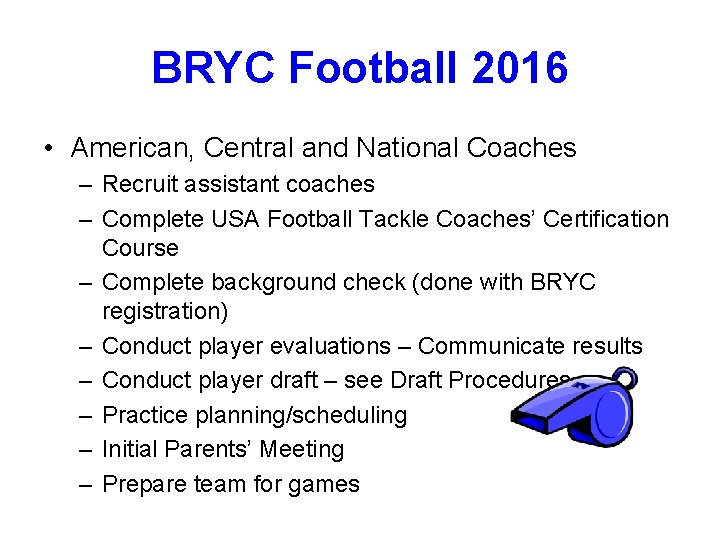 BRYC Football 2016

• American, Central and National Coaches
– Recruit assistant coaches
– Complete USA Football Tackle Coaches' Certification Course
– Complete background check (done with BRYC registration)
– Conduct player evaluations – Communicate results
– Conduct player draft – see Draft Procedures
– Practice planning/scheduling
– Initial Parents' Meeting
– Prepare team for games